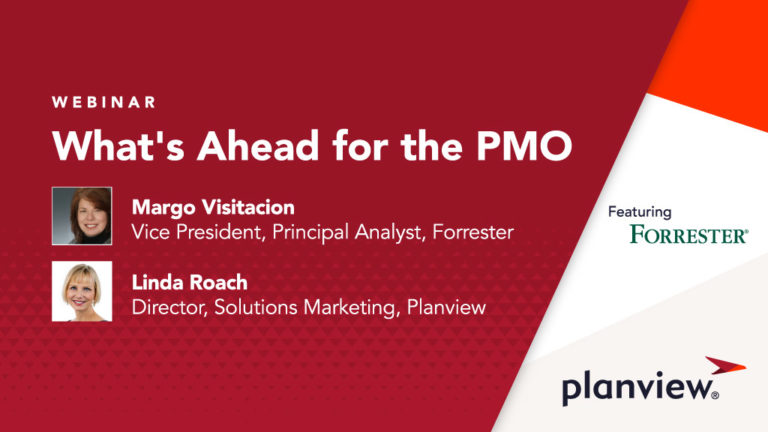 WEBINAR

What's Ahead for the PMO

Margo Visitacion
Vice President, Principal Analyst, Forrester

Linda Roach
Director, Solutions Marketing, Planview

Featuring
FORRESTER®

planview®